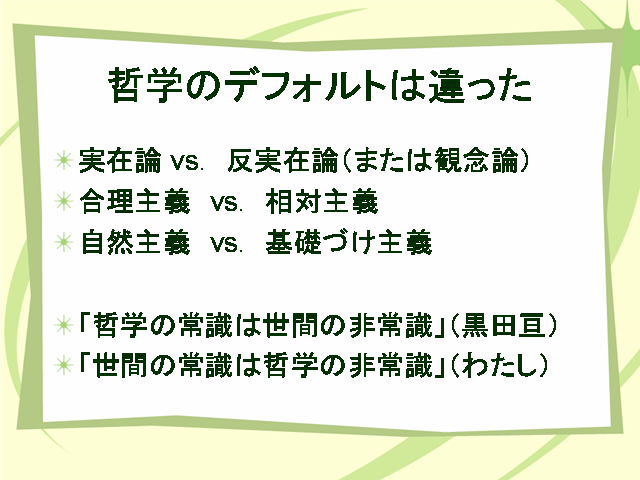 哲学のデフォルトは違った

実在論 vs. 反実在論（または観念論）
合理主義 vs. 相対主義
自然主義 vs. 基礎づけ主義

「哲学の常識は世間の非常識」（黒田亘）
「世間の常識は哲学の非常識」（わたし）